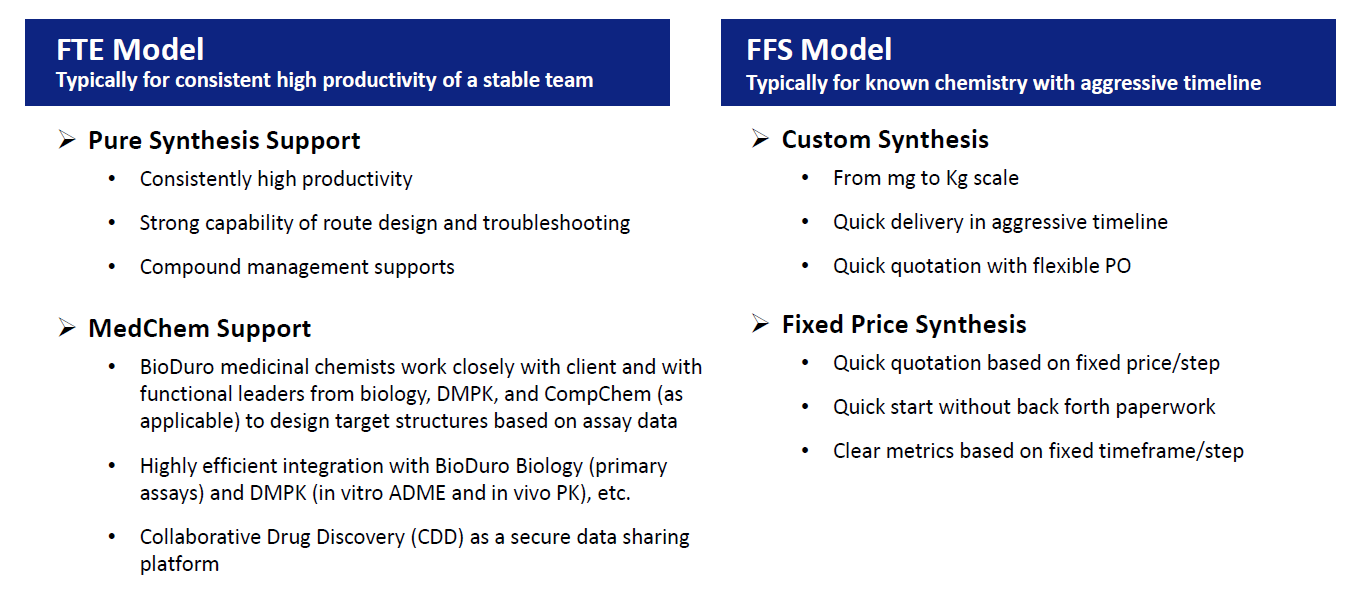 FTE Model
Typically for consistent high productivity of a stable team

➢ Pure Synthesis Support
• Consistently high productivity
• Strong capability of route design and troubleshooting
• Compound management supports

➢ MedChem Support
• BioDuro medicinal chemists work closely with client and with functional leaders from biology, DMPK, and CompChem (as applicable) to design target structures based on assay data
• Highly efficient integration with BioDuro Biology (primary assays) and DMPK (in vitro ADME and in vivo PK), etc.
• Collaborative Drug Discovery (CDD) as a secure data sharing platform

FFS Model
Typically for known chemistry with aggressive timeline

➢ Custom Synthesis
• From mg to Kg scale
• Quick delivery in aggressive timeline
• Quick quotation with flexible PO

➢ Fixed Price Synthesis
• Quick quotation based on fixed price/step
• Quick start without back forth paperwork
• Clear metrics based on fixed timeframe/step